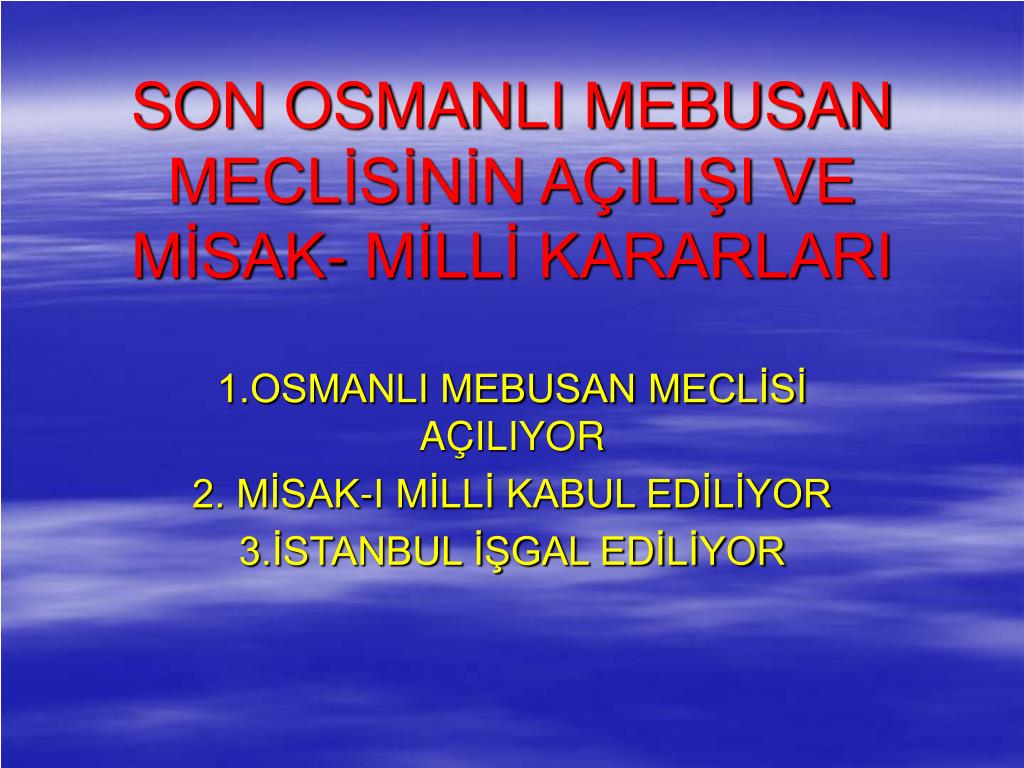 SON OSMANLI MEBUSAN MECLİSİNİN AÇILIŞI VE MİSAK- MİLLİ KARARLARI

1.OSMANLI MEBUSAN MECLİSİ AÇILIYOR

2. MİSAK-I MİLLİ KABUL EDİLİYOR

3.İSTANBUL İŞGAL EDİLİYOR